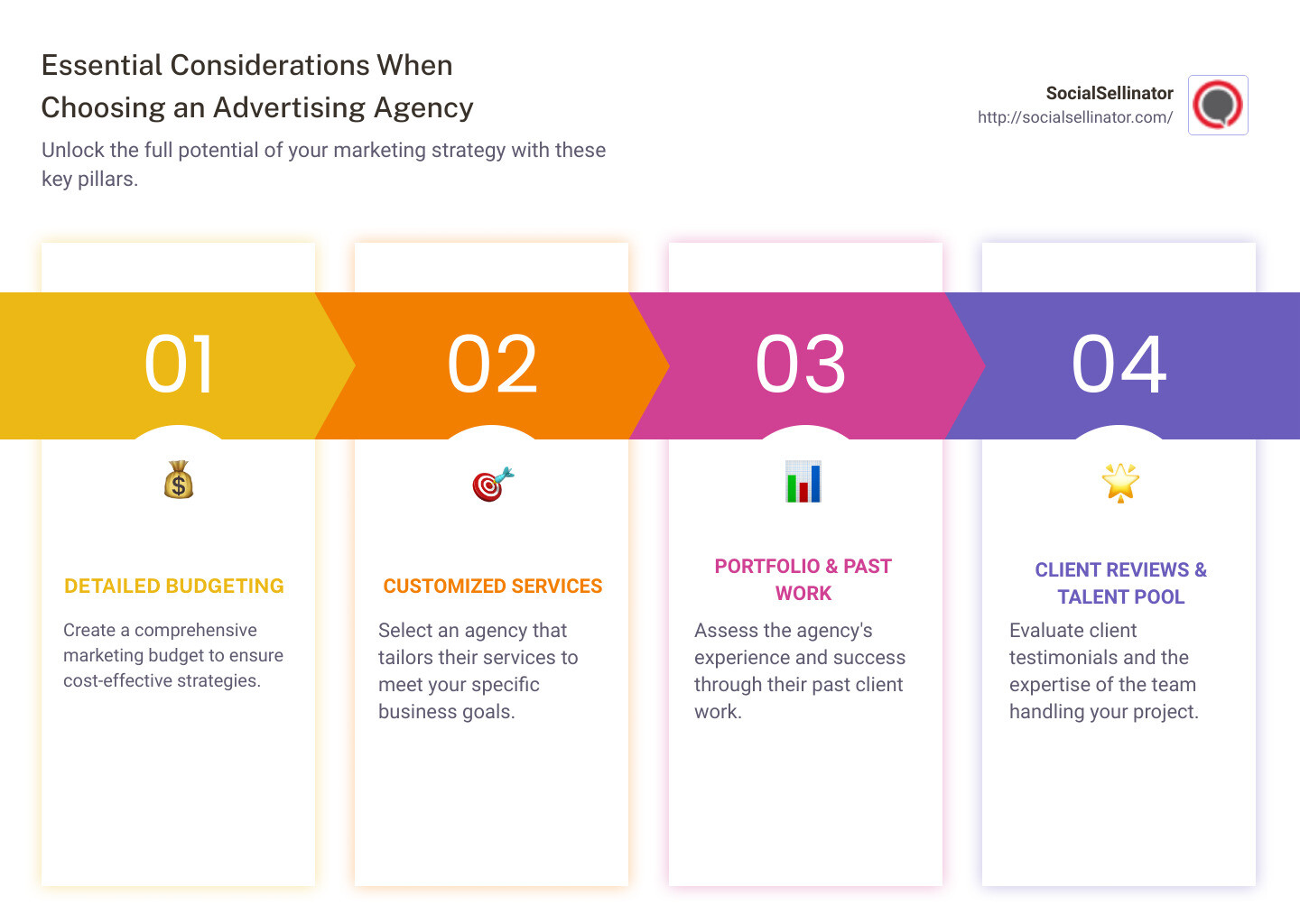 Essential Considerations When Choosing an Advertising Agency

Unlock the full potential of your marketing strategy with these key pillars.

SocialSellinator
http://socialsellinator.com/

01

DETAILED BUDGETING

Create a comprehensive marketing budget to ensure cost-effective strategies.

02

CUSTOMIZED SERVICES

Select an agency that tailors their services to meet your specific business goals.

03

PORTFOLIO & PAST WORK

Assess the agency's experience and success through their past client work.

04

CLIENT REVIEWS & TALENT POOL

Evaluate client testimonials and the expertise of the team handling your project.